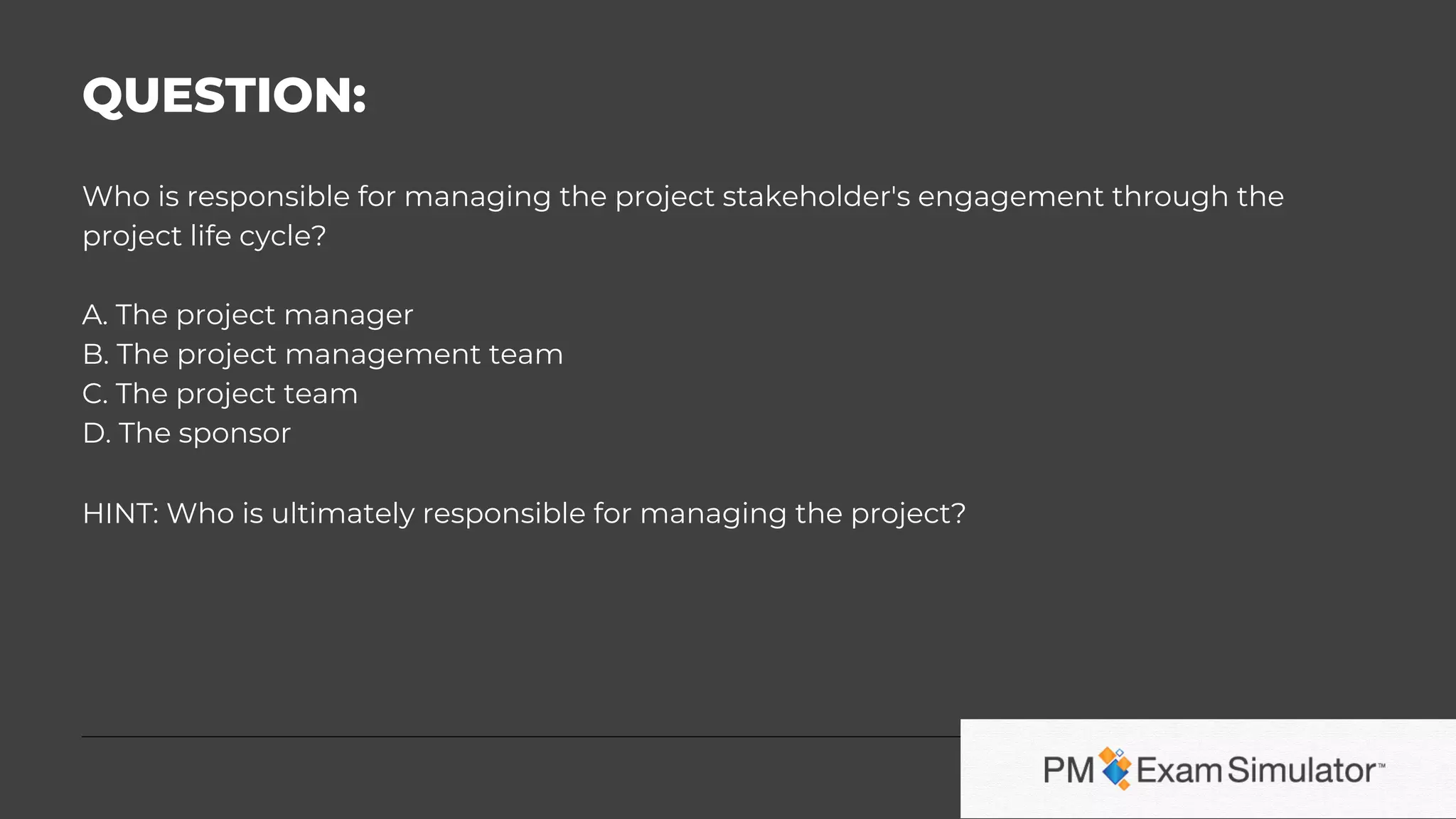 QUESTION:

Who is responsible for managing the project stakeholder's engagement through the project life cycle?

A. The project manager
B. The project management team
C. The project team
D. The sponsor

HINT: Who is ultimately responsible for managing the project?

PM Exam Simulator™